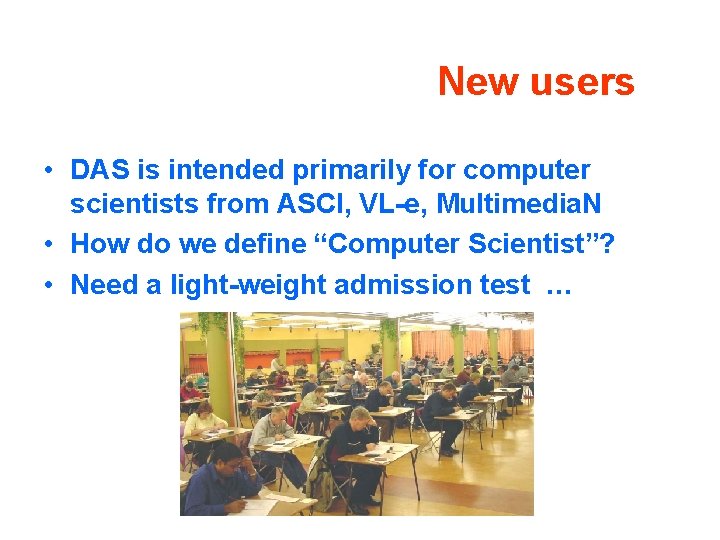 New users

• DAS is intended primarily for computer scientists from ASCI, VL-e, MultimediaN
• How do we define “Computer Scientist”?
• Need a light-weight admission test …